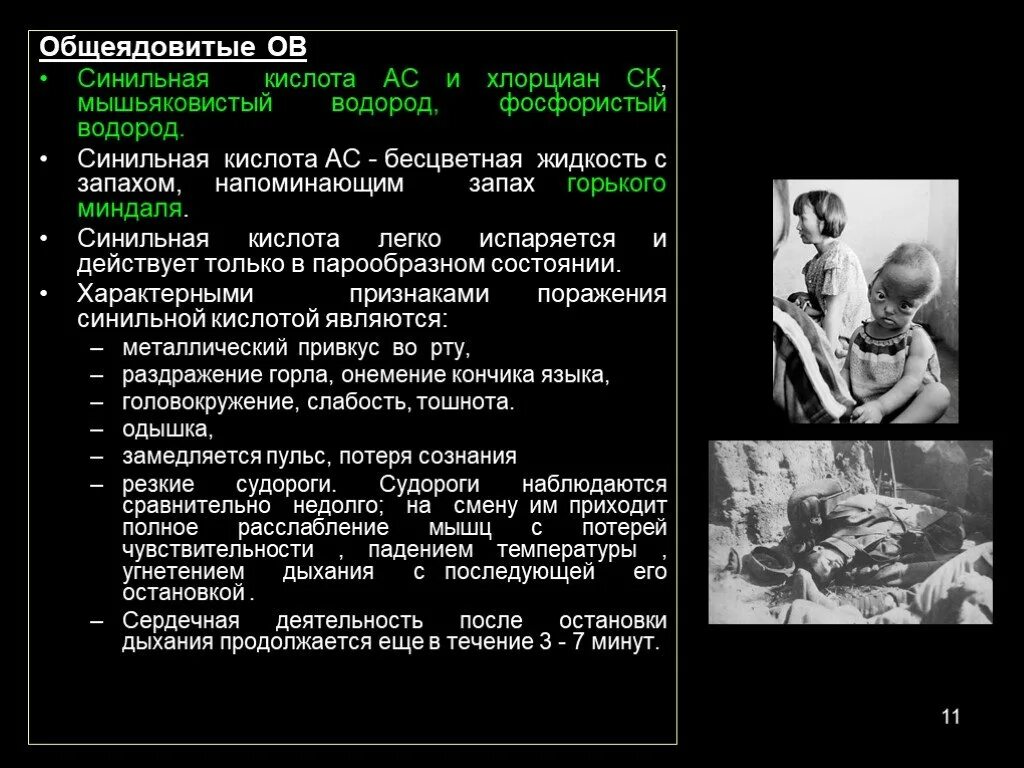 Общеядовитые ОВ

• Синильная кислота АС и хлорциан СК, мышьяковистый водород, фосфористый водород.

• Синильная кислота АС - бесцветная жидкость с запахом, напоминающим запах горького миндаля.

• Синильная кислота легко испаряется и действует только в парообразном состоянии.

• Характерными признаками поражения синильной кислотой являются:

– металлический привкус во рту,

– раздражение горла, онемение кончика языка,

– головокружение, слабость, тошнота.

– одышка,

– замедляется пульс, потеря сознания

– резкие судороги. Судороги наблюдаются сравнительно недолго; на смену им приходит полное расслабление мышц с потерей чувствительности , падением температуры , угнетением дыхания с последующей его остановкой .

– Сердечная деятельность после остановки дыхания продолжается еще в течение 3 - 7 минут.

11